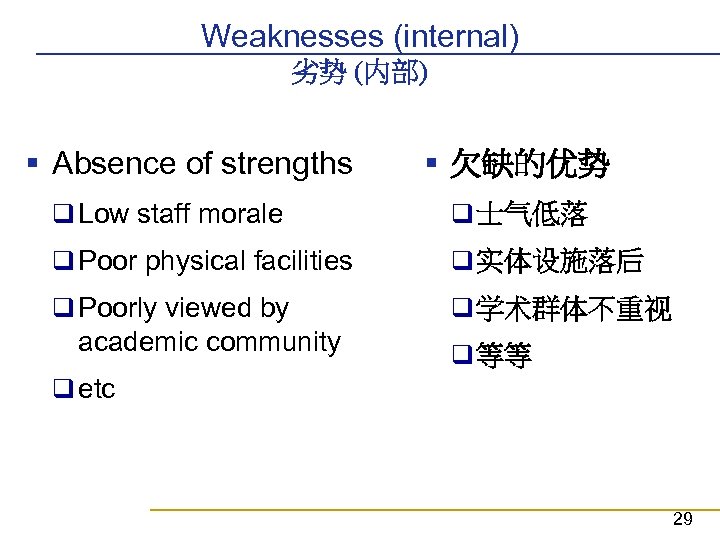 Weaknesses (internal)
劣势 (内部)

▪ Absence of strengths

❑ Low staff morale

❑ Poor physical facilities

❑ Poorly viewed by academic community

❑ etc

▪ 欠缺的优势

❑ 士气低落

❑ 实体设施落后

❑ 学术群体不重视

❑ 等等

29